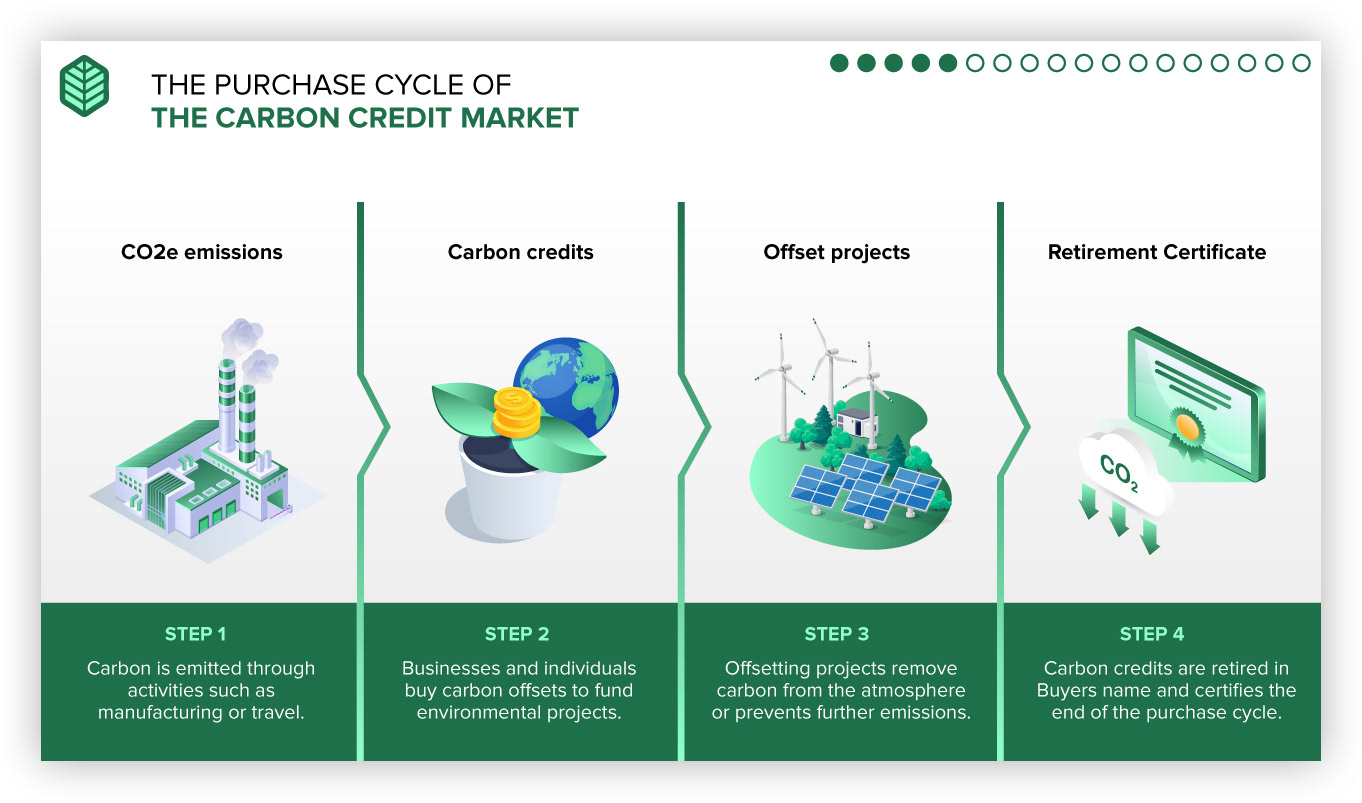 THE PURCHASE CYCLE OF
THE CARBON CREDIT MARKET

CO2e emissions

STEP 1

Carbon is emitted through activities such as manufacturing or travel.

Carbon credits

STEP 2

Businesses and individuals buy carbon offsets to fund environmental projects.

Offset projects

STEP 3

Offsetting projects remove carbon from the atmosphere or prevents further emissions.

Retirement Certificate

$CO_2$

STEP 4

Carbon credits are retired in Buyers name and certifies the end of the purchase cycle.